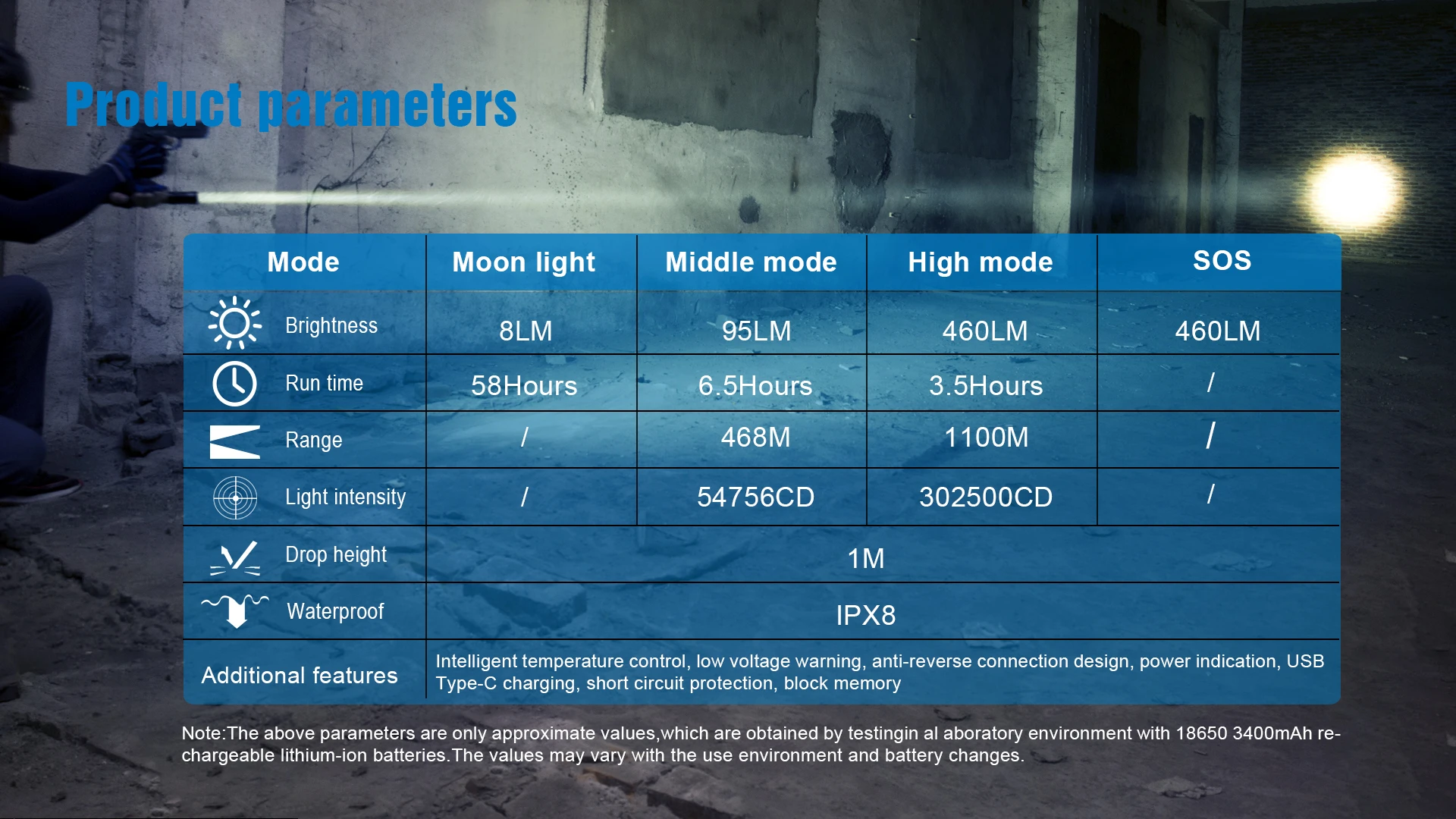 Product parameters

| Mode | Moon light | Middle mode | High mode | SOS |
|---|---|---|---|---|
| Brightness | 8LM | 95LM | 460LM | 460LM |
| Run time | 58Hours | 6.5Hours | 3.5Hours | / |
| Range | / | 468M | 1100M | / |
| Light intensity | / | 54756CD | 302500CD | / |
| Drop height | 1M | | | |
| Waterproof | IPX8 | | | |
| Additional features | Intelligent temperature control, low voltage warning, anti-reverse connection design, power indication, USB Type-C charging, short circuit protection, block memory | | | |

Note:The above parameters are only approximate values,which are obtained by testingin al aboratory environment with 18650 3400mAh rechargeable lithium-ion batteries.The values may vary with the use environment and battery changes.